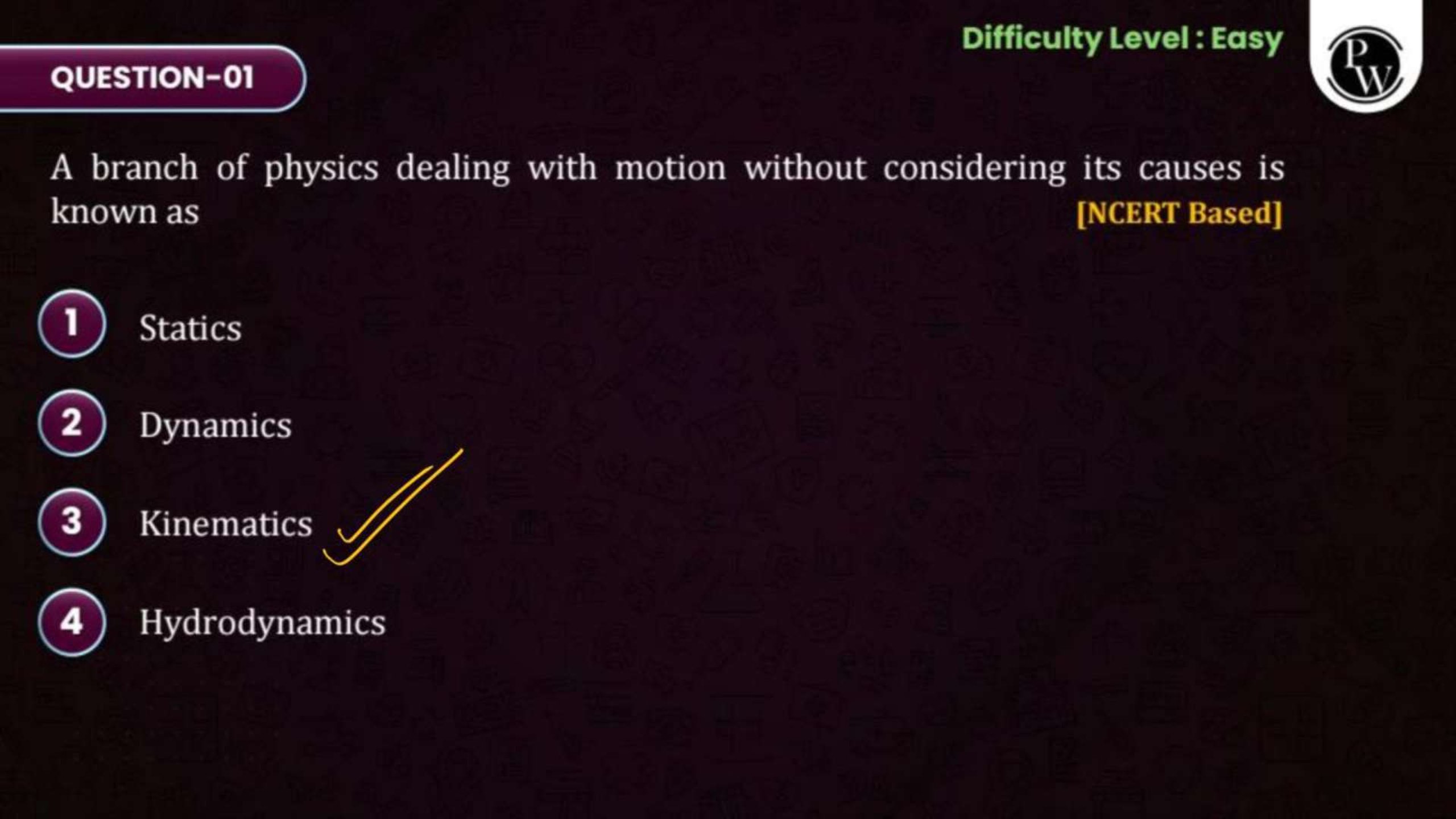 QUESTION-01

Difficulty Level : Easy

PW

A branch of physics dealing with motion without considering its causes is known as [NCERT Based]

1 Statics

2 Dynamics

3 Kinematics

4 Hydrodynamics